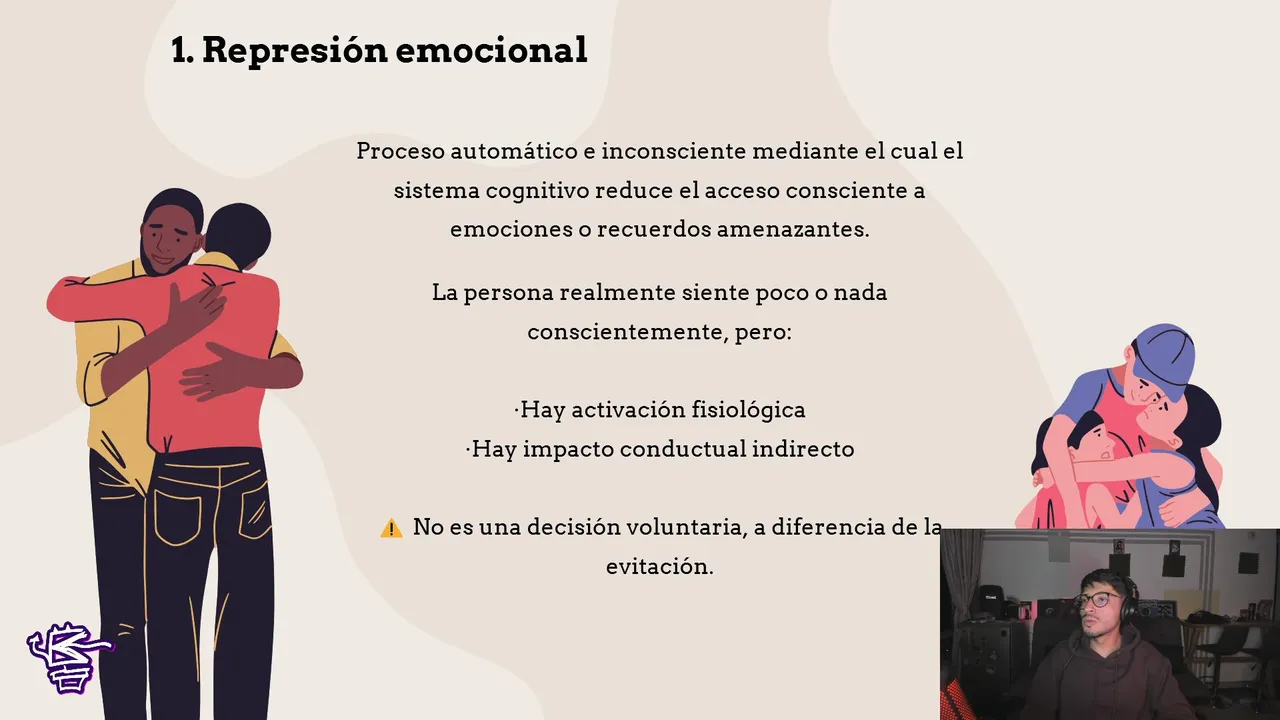 1. Represión emocional

Proceso automático e inconsciente mediante el cual el sistema cognitivo reduce el acceso consciente a emociones o recuerdos amenazantes.

La persona realmente siente poco o nada conscientemente, pero:

·Hay activación fisiológica
·Hay impacto conductual indirecto

⚠️ No es una decisión voluntaria, a diferencia de la evitación.